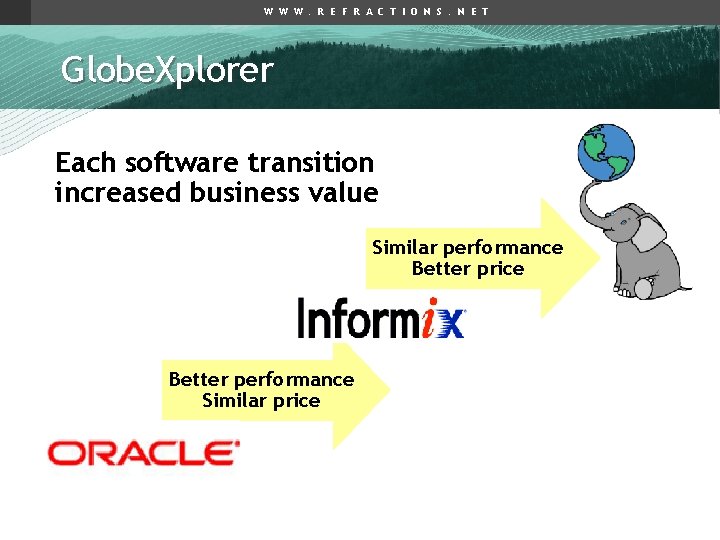 WWW.REFRACTIONS.NET

GlobeXplorer

Each software transition increased business value

Similar performance
Better price

Informix

Better performance
Similar price

ORACLE